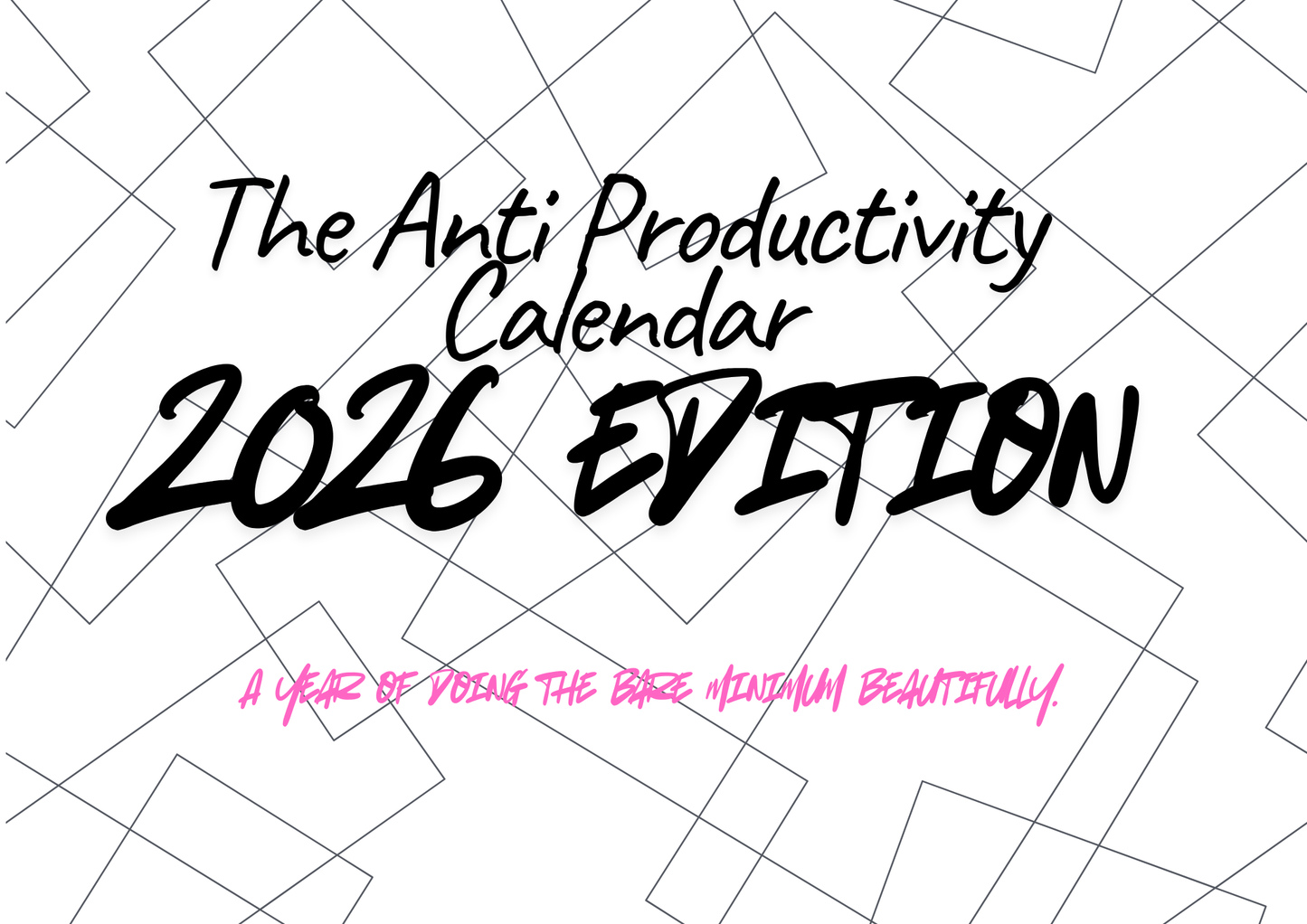 The Anti Productivity Calendar
2026 EDITION

A YEAR OF DOING THE BARE MINIMUM BEAUTIFULLY.